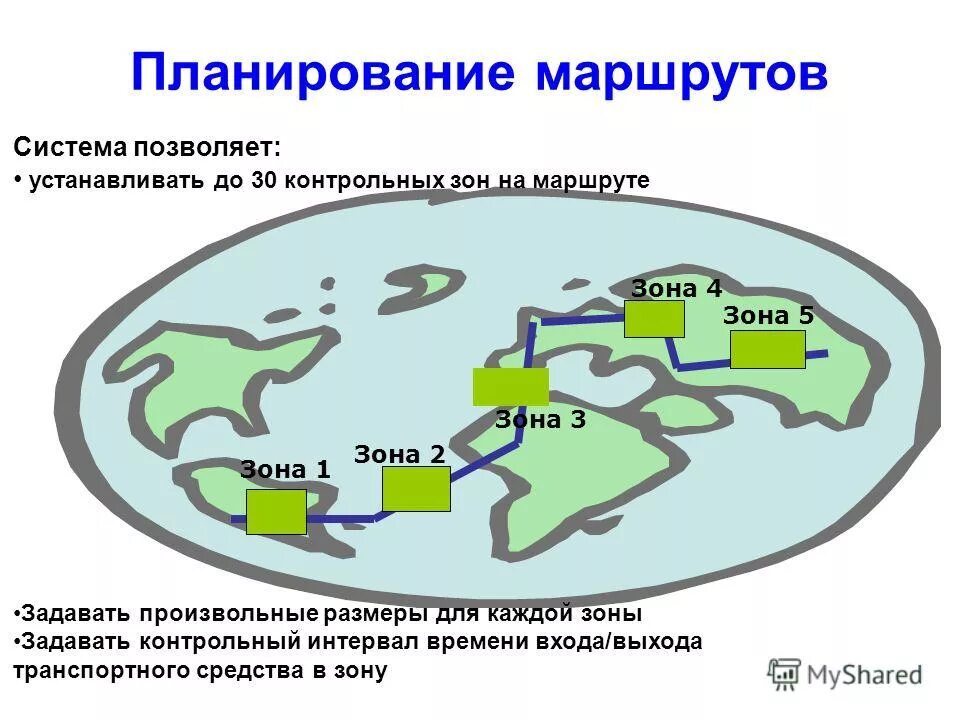 Планирование маршрутов

Система позволяет:
• устанавливать до 30 контрольных зон на маршруте

Зона 4
Зона 5
Зона 3
Зона 2
Зона 1

•Задавать произвольные размеры для каждой зоны
•Задавать контрольный интервал времени входа/выхода транспортного средства в зону

MyShared